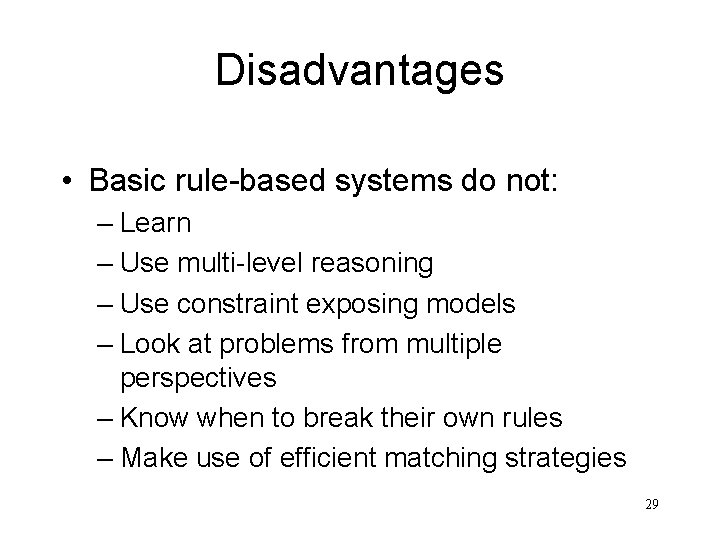 Disadvantages

• Basic rule-based systems do not:
– Learn
– Use multi-level reasoning
– Use constraint exposing models
– Look at problems from multiple perspectives
– Know when to break their own rules
– Make use of efficient matching strategies

29